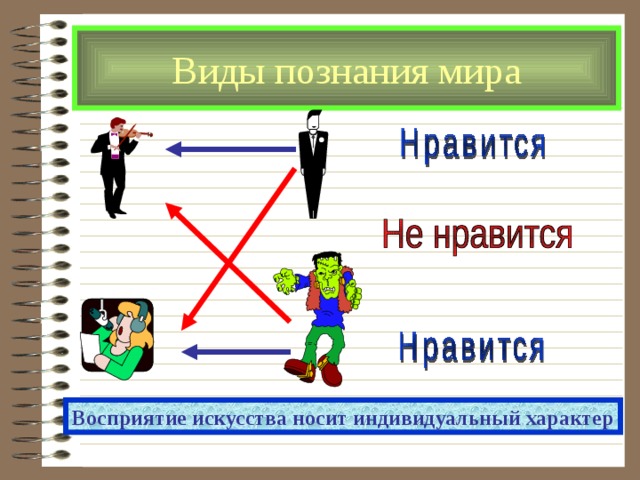 Виды познания мира

Нравится

Не нравится

Нравится

Восприятие искусства носит индивидуальный характер